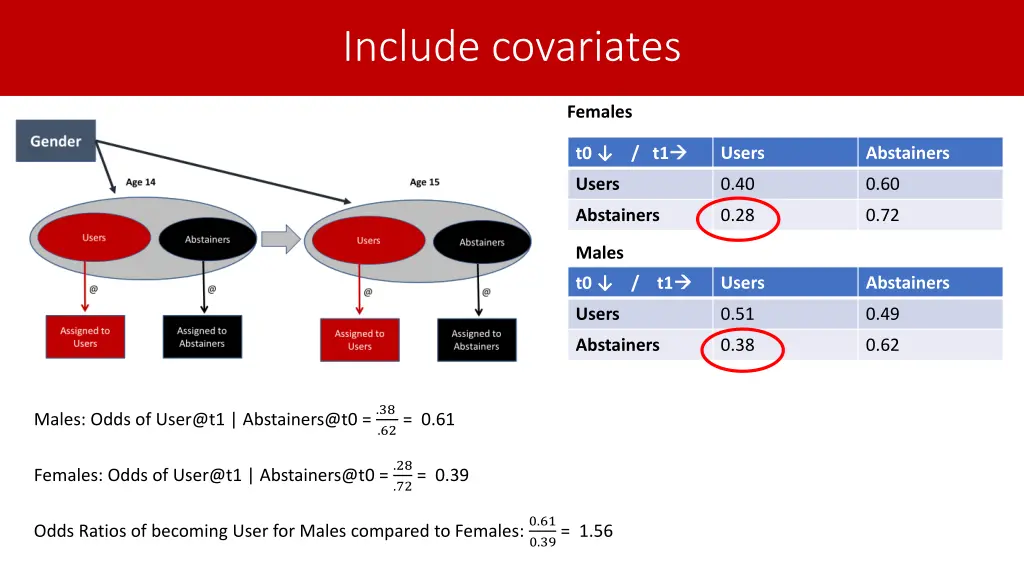 Include covariates

Gender

Age 14

Users

Abstainers

@

@

Assigned to Users

Assigned to Abstainers

Age 15

Users

Abstainers

@

@

Assigned to Users

Assigned to Abstainers

Females

| t0 ↓ / t1→ | Users | Abstainers |
|---|---|---|
| Users | 0.40 | 0.60 |
| Abstainers | 0.28 | 0.72 |

Males

| t0 ↓ / t1→ | Users | Abstainers |
|---|---|---|
| Users | 0.51 | 0.49 |
| Abstainers | 0.38 | 0.62 |

Males: Odds of User@t1 | Abstainers@t0 = $\frac{.38}{.62}$ = 0.61

Females: Odds of User@t1 | Abstainers@t0 = $\frac{.28}{.72}$ = 0.39

Odds Ratios of becoming User for Males compared to Females: $\frac{0.61}{0.39}$ = 1.56